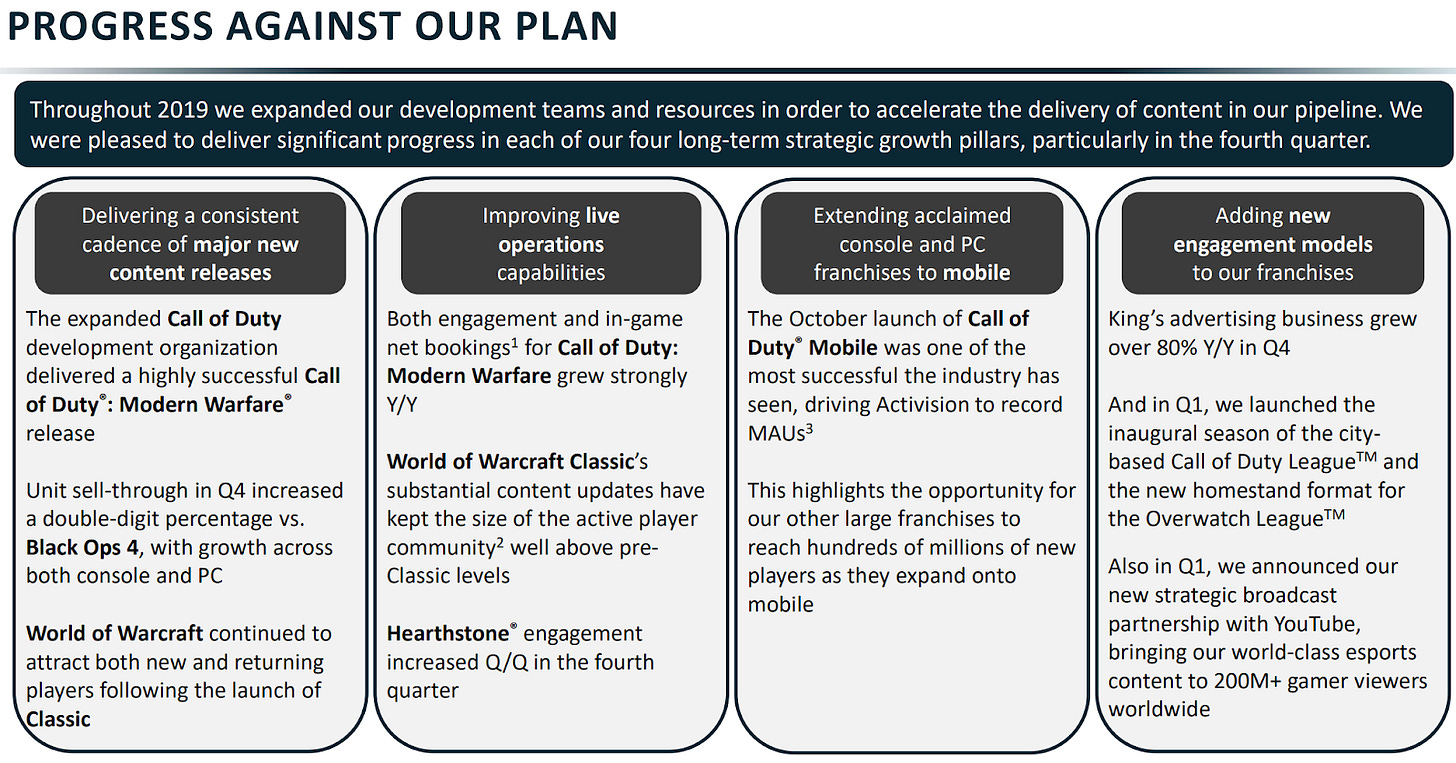 PROGRESS AGAINST OUR PLAN

Throughout 2019 we expanded our development teams and resources in order to accelerate the delivery of content in our pipeline. We were pleased to deliver significant progress in each of our four long-term strategic growth pillars, particularly in the fourth quarter.

Delivering a consistent cadence of major new content releases

The expanded Call of Duty development organization delivered a highly successful Call of Duty®: Modern Warfare® release

Unit sell-through in Q4 increased a double-digit percentage vs. Black Ops 4, with growth across both console and PC

World of Warcraft continued to attract both new and returning players following the launch of Classic

Improving live operations capabilities

Both engagement and in-game net bookings$^1$ for Call of Duty: Modern Warfare grew strongly Y/Y

World of Warcraft Classic's substantial content updates have kept the size of the active player community$^2$ well above pre-Classic levels

Hearthstone® engagement increased Q/Q in the fourth quarter

Extending acclaimed console and PC franchises to mobile

The October launch of Call of Duty® Mobile was one of the most successful the industry has seen, driving Activision to record MAUs$^3$

This highlights the opportunity for our other large franchises to reach hundreds of millions of new players as they expand onto mobile

Adding new engagement models to our franchises

King's advertising business grew over 80% Y/Y in Q4

And in Q1, we launched the inaugural season of the city-based Call of Duty League™ and the new homestand format for the Overwatch League™

Also in Q1, we announced our new strategic broadcast partnership with YouTube, bringing our world-class esports content to 200M+ gamer viewers worldwide